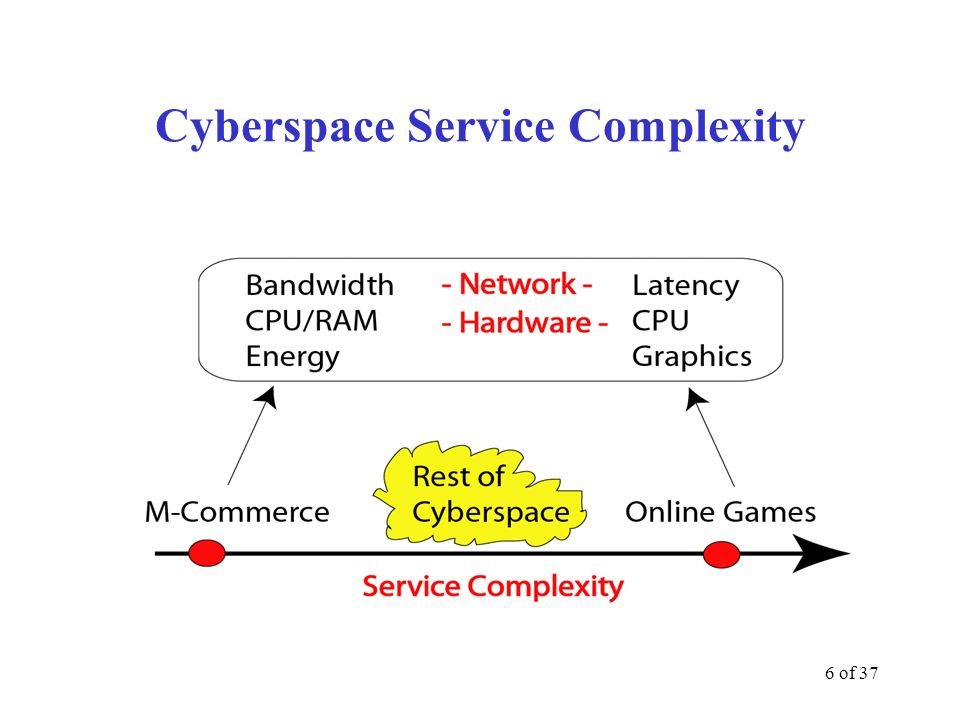 Cyberspace Service Complexity

Bandwidth
CPU/RAM
Energy

- Network -
- Hardware -

Latency
CPU
Graphics

M-Commerce

Rest of Cyberspace

Online Games

Service Complexity

6 of 37